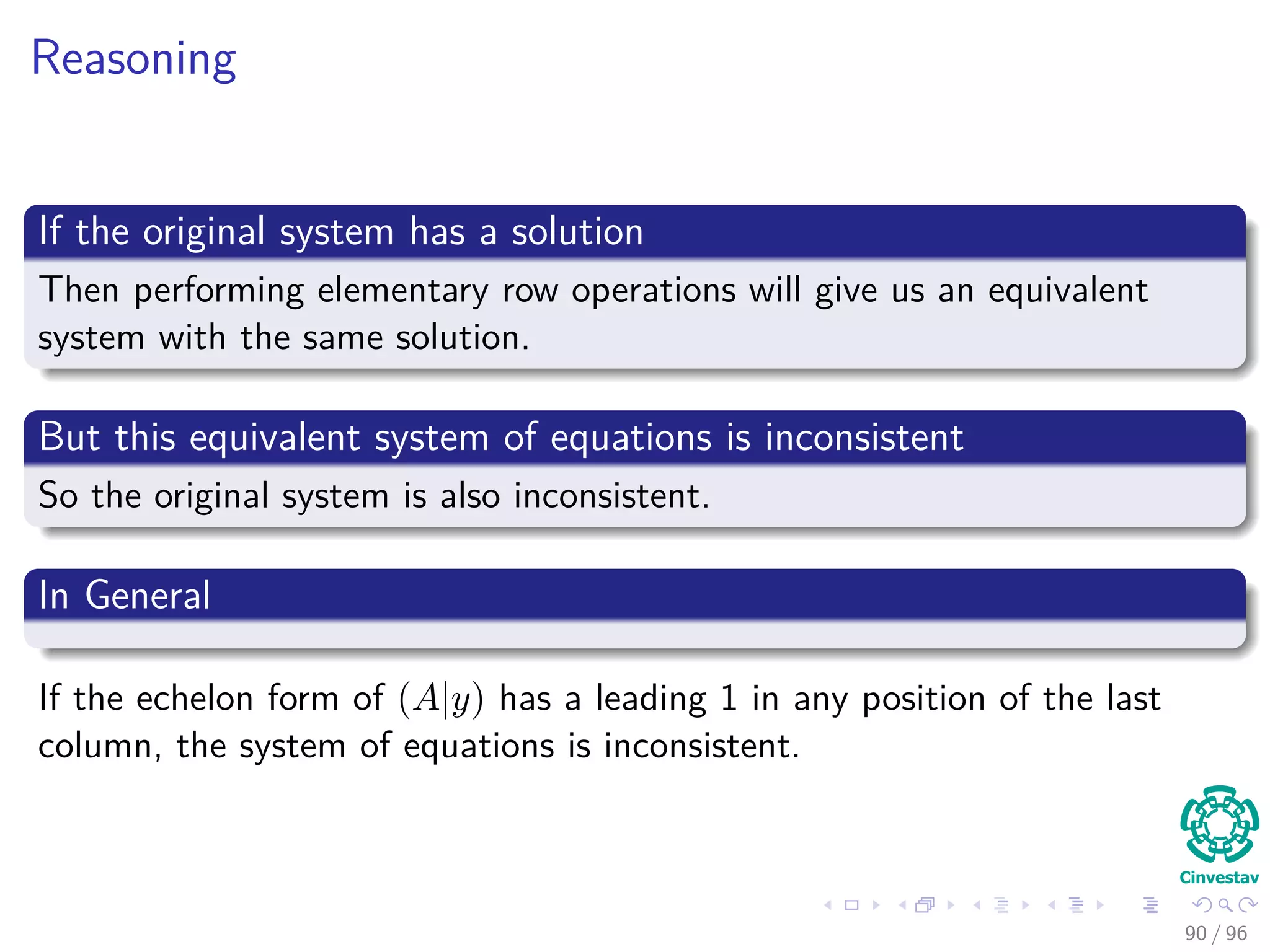 Reasoning

If the original system has a solution

Then performing elementary row operations will give us an equivalent system with the same solution.

But this equivalent system of equations is inconsistent

So the original system is also inconsistent.

In General

If the echelon form of $(A|y)$ has a leading 1 in any position of the last column, the system of equations is inconsistent.

Cinvestav

90 / 96